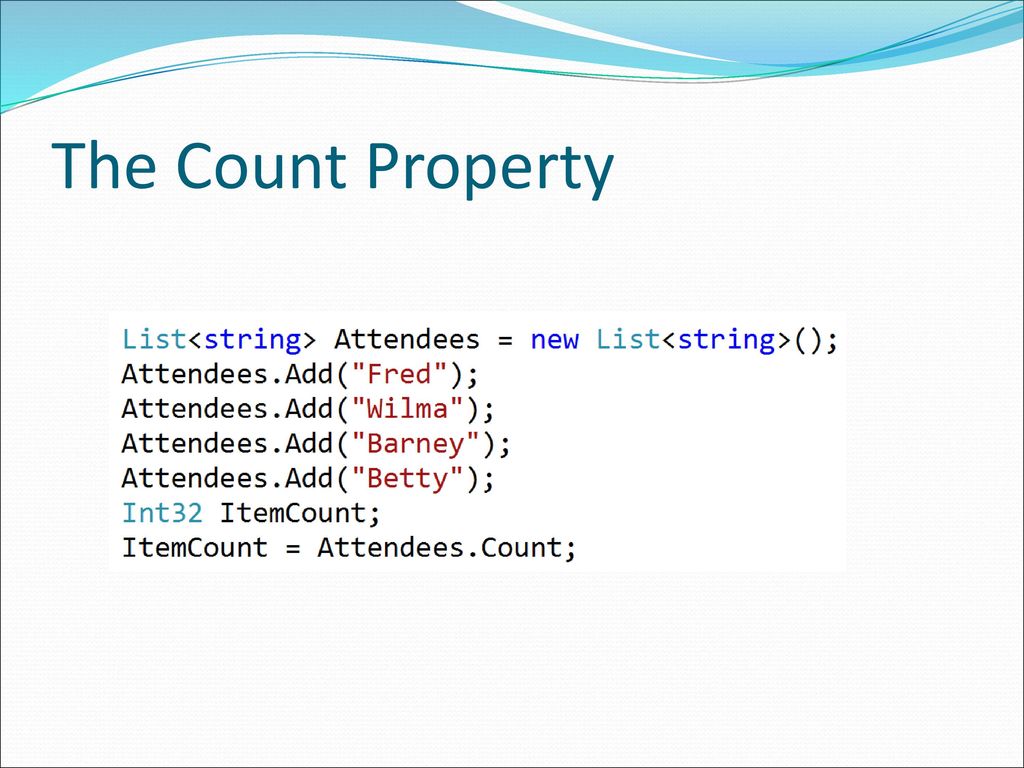 The Count Property

List<string> Attendees = new List<string>();
Attendees.Add("Fred");
Attendees.Add("Wilma");
Attendees.Add("Barney");
Attendees.Add("Betty");
Int32 ItemCount;
ItemCount = Attendees.Count;